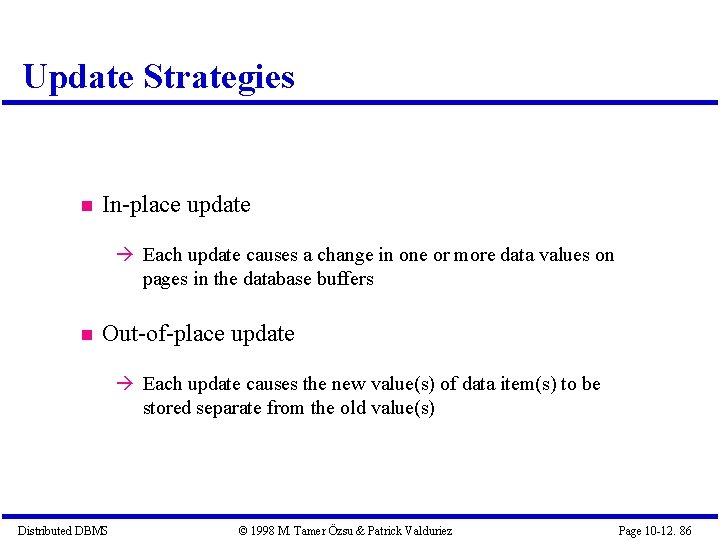 Update Strategies

■ In-place update

→ Each update causes a change in one or more data values on pages in the database buffers

■ Out-of-place update

→ Each update causes the new value(s) of data item(s) to be stored separate from the old value(s)

Distributed DBMS © 1998 M. Tamer Özsu & Patrick Valduriez Page 10-12. 86